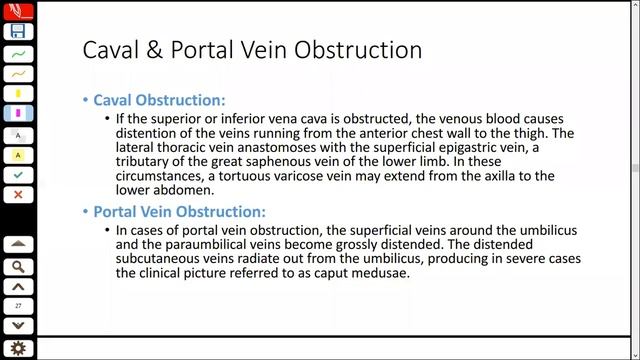 A
A
27

Caval & Portal Vein Obstruction

• Caval Obstruction:
• If the superior or inferior vena cava is obstructed, the venous blood causes distention of the veins running from the anterior chest wall to the thigh. The lateral thoracic vein anastomoses with the superficial epigastric vein, a tributary of the great saphenous vein of the lower limb. In these circumstances, a tortuous varicose vein may extend from the axilla to the lower abdomen.

• Portal Vein Obstruction:
• In cases of portal vein obstruction, the superficial veins around the umbilicus and the paraumbilical veins become grossly distended. The distended subcutaneous veins radiate out from the umbilicus, producing in severe cases the clinical picture referred to as caput medusae.